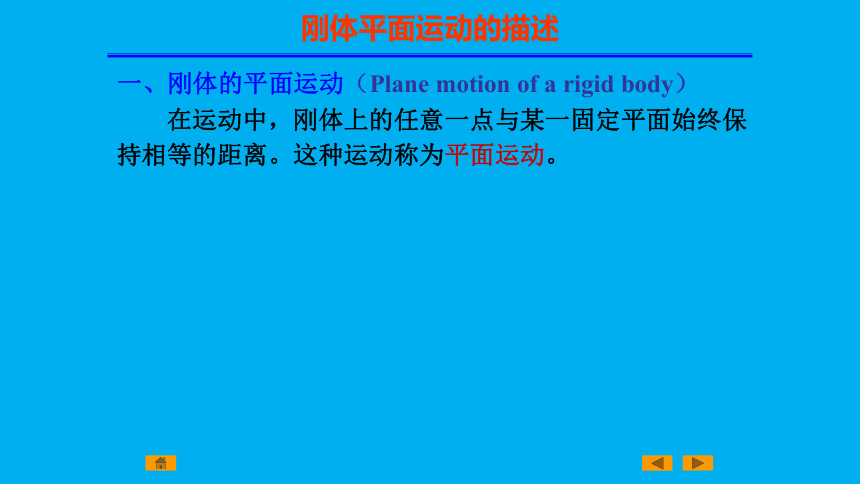 刚体平面运动的描述

一、刚体的平面运动（Plane motion of a rigid body）

在运动中，刚体上的任意一点与某一固定平面始终保持相等的距离。这种运动称为平面运动。